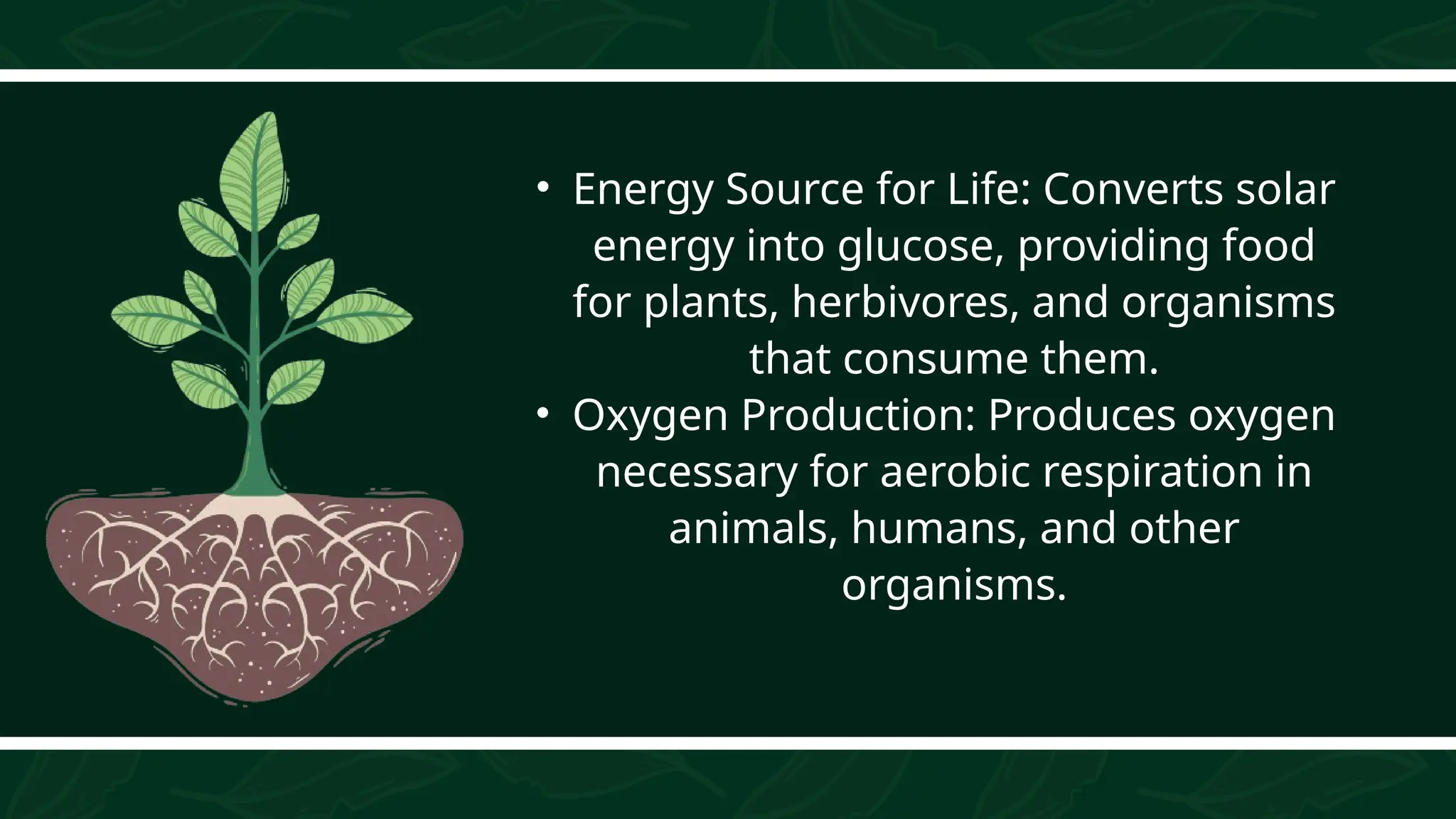 • Energy Source for Life: Converts solar energy into glucose, providing food for plants, herbivores, and organisms that consume them.
• Oxygen Production: Produces oxygen necessary for aerobic respiration in animals, humans, and other organisms.